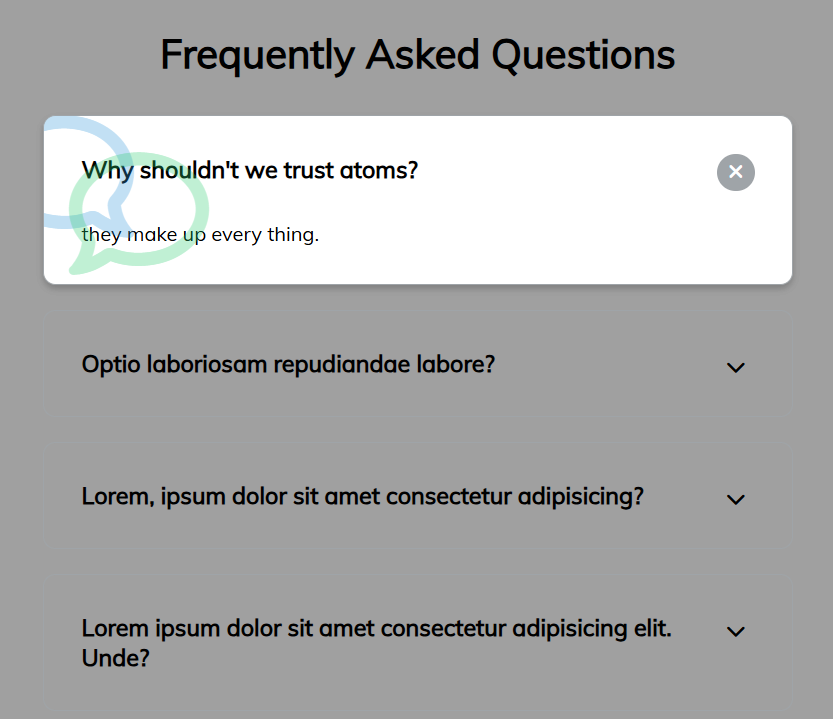 Frequently Asked Questions

Why shouldn't we trust atoms?

they make up every thing.

Optio laboriosam repudiandae labore?

Lorem, ipsum dolor sit amet consectetur adipisicing?

Lorem ipsum dolor sit amet consectetur adipisicing elit. Unde?